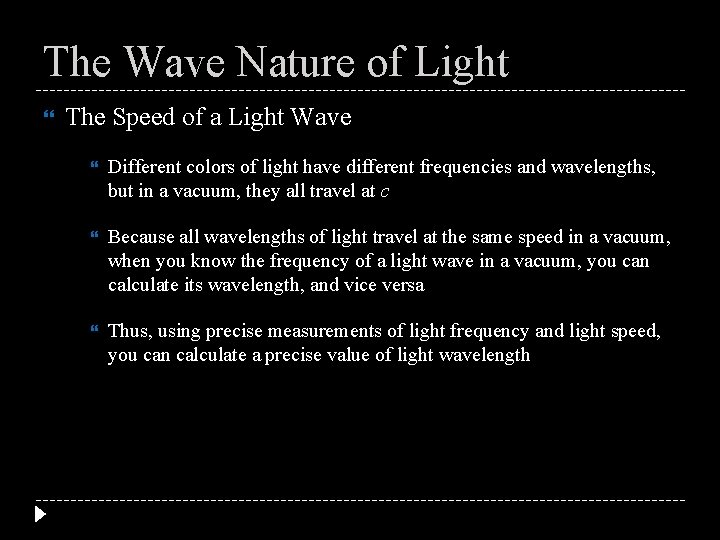 The Wave Nature of Light

The Speed of a Light Wave

Different colors of light have different frequencies and wavelengths, but in a vacuum, they all travel at $c$

Because all wavelengths of light travel at the same speed in a vacuum, when you know the frequency of a light wave in a vacuum, you can calculate its wavelength, and vice versa

Thus, using precise measurements of light frequency and light speed, you can calculate a precise value of light wavelength